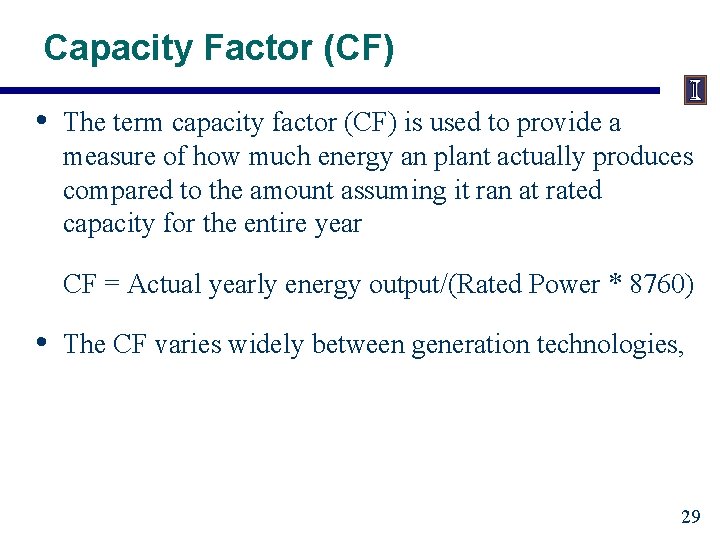 Capacity Factor (CF)

I

• The term capacity factor (CF) is used to provide a measure of how much energy an plant actually produces compared to the amount assuming it ran at rated capacity for the entire year

CF = Actual yearly energy output/(Rated Power * 8760)

• The CF varies widely between generation technologies,

29